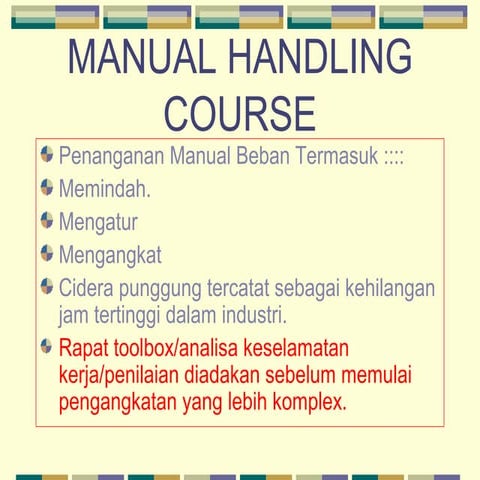 MANUAL HANDLING COURSE

Penanganan Manual Beban Termasuk ::::

Memindah.

Mengatur

Mengangkat

Cidera punggung tercatat sebagai kehilangan jam tertinggi dalam industri.

Rapat toolbox/analisa keselamatan kerja/penilaian diadakan sebelum memulai pengangkatan yang lebih komplex.